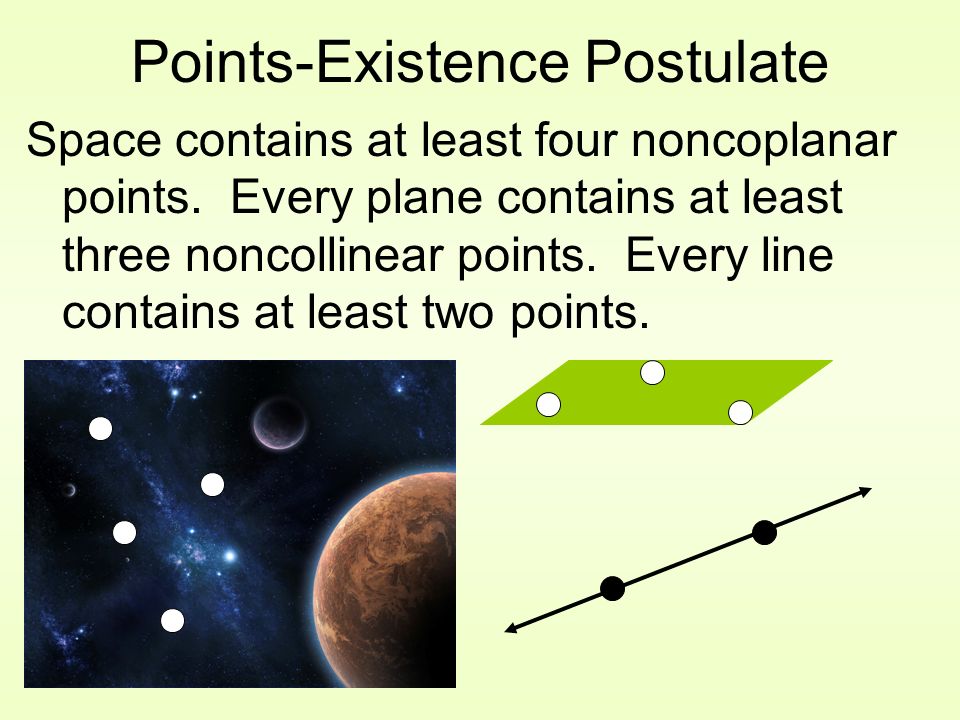 Points-Existence Postulate

Space contains at least four noncoplanar points. Every plane contains at least three noncollinear points. Every line contains at least two points.